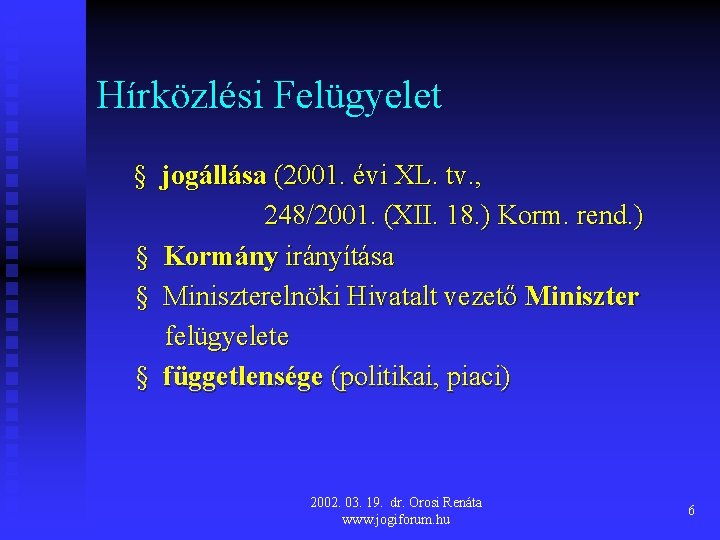 Hírközlési Felügyelet

§ jogállása (2001. évi XL. tv., 248/2001. (XII. 18.) Korm. rend.)

§ Kormány irányítása

§ Miniszterelnöki Hivatalt vezető Miniszter felügyelete

§ függetlensége (politikai, piaci)

2002. 03. 19. dr. Orosi Renáta
www.jogiforum.hu

6